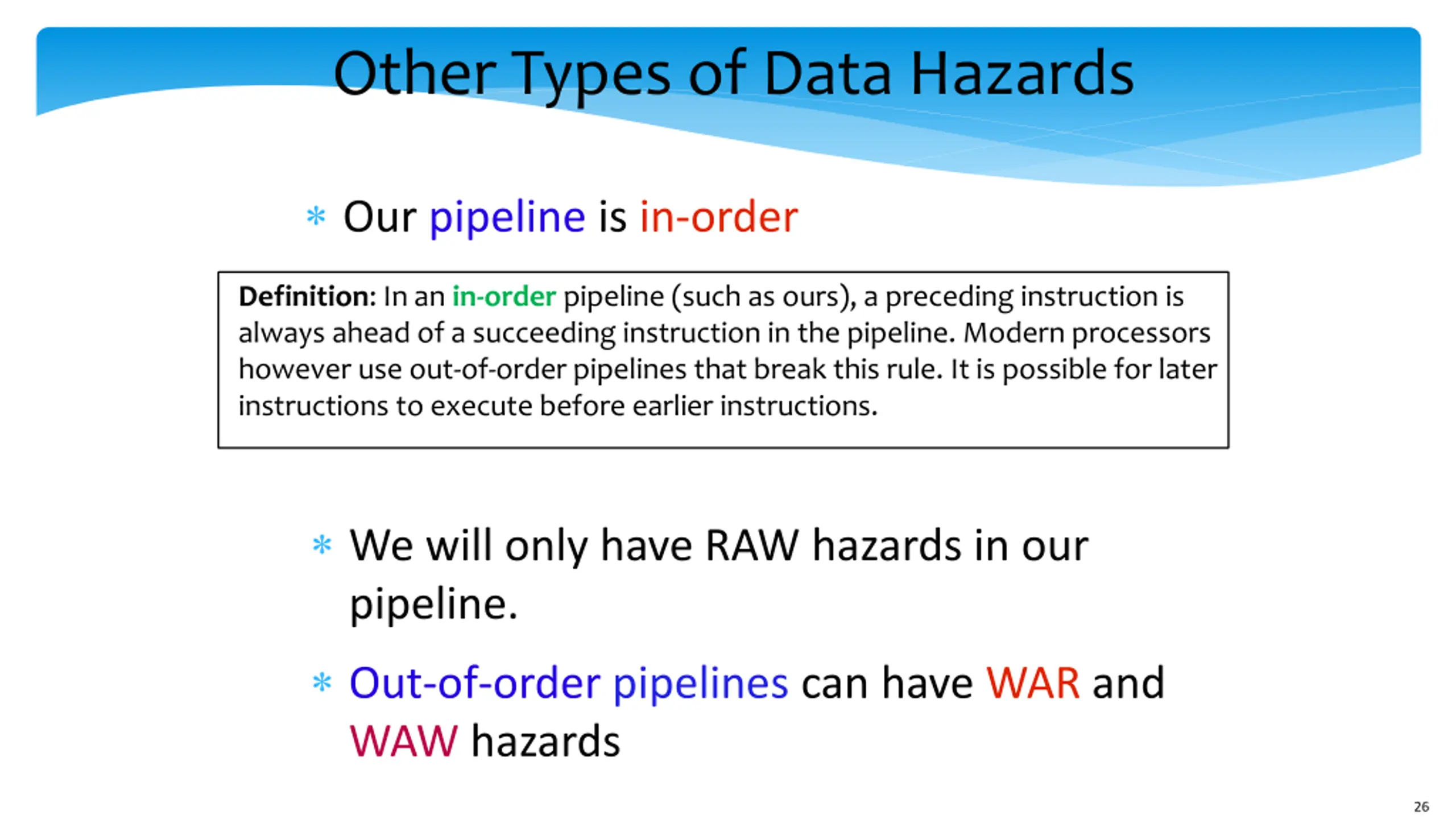 Other Types of Data Hazards

* Our pipeline is in-order

Definition: In an in-order pipeline (such as ours), a preceding instruction is always ahead of a succeeding instruction in the pipeline. Modern processors however use out-of-order pipelines that break this rule. It is possible for later instructions to execute before earlier instructions.

* We will only have RAW hazards in our pipeline.

* Out-of-order pipelines can have WAR and WAW hazards

26